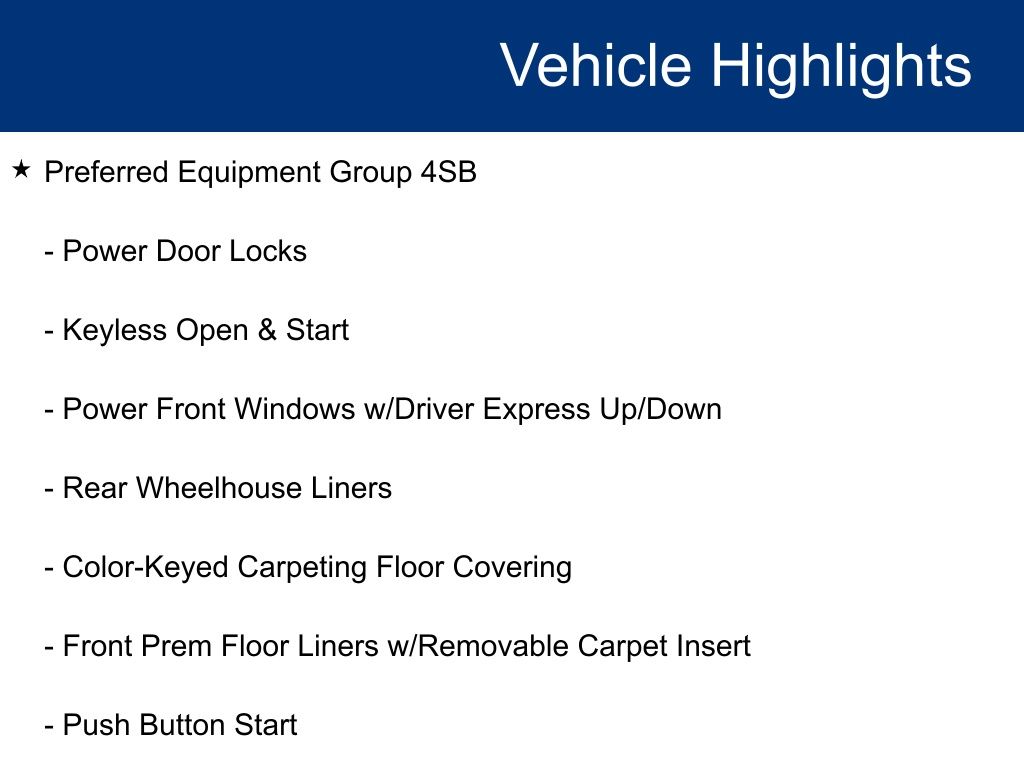 Vehicle Highlights

★ Preferred Equipment Group 4SB

- Power Door Locks

- Keyless Open & Start

- Power Front Windows w/Driver Express Up/Down

- Rear Wheelhouse Liners

- Color-Keyed Carpeting Floor Covering

- Front Prem Floor Liners w/Removable Carpet Insert

- Push Button Start